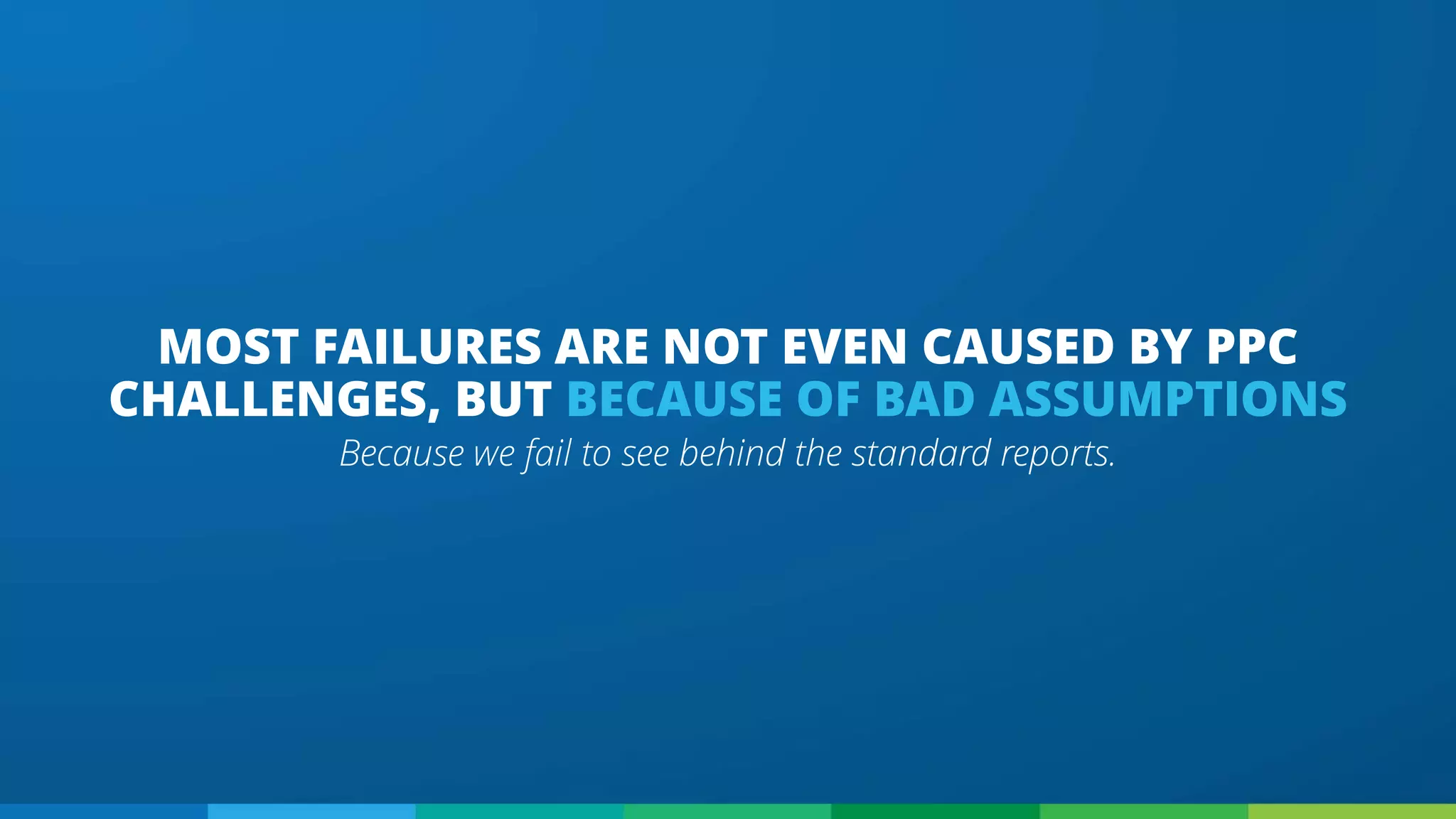 MOST FAILURES ARE NOT EVEN CAUSED BY PPC CHALLENGES, BUT BECAUSE OF BAD ASSUMPTIONS

Because we fail to see behind the standard reports.